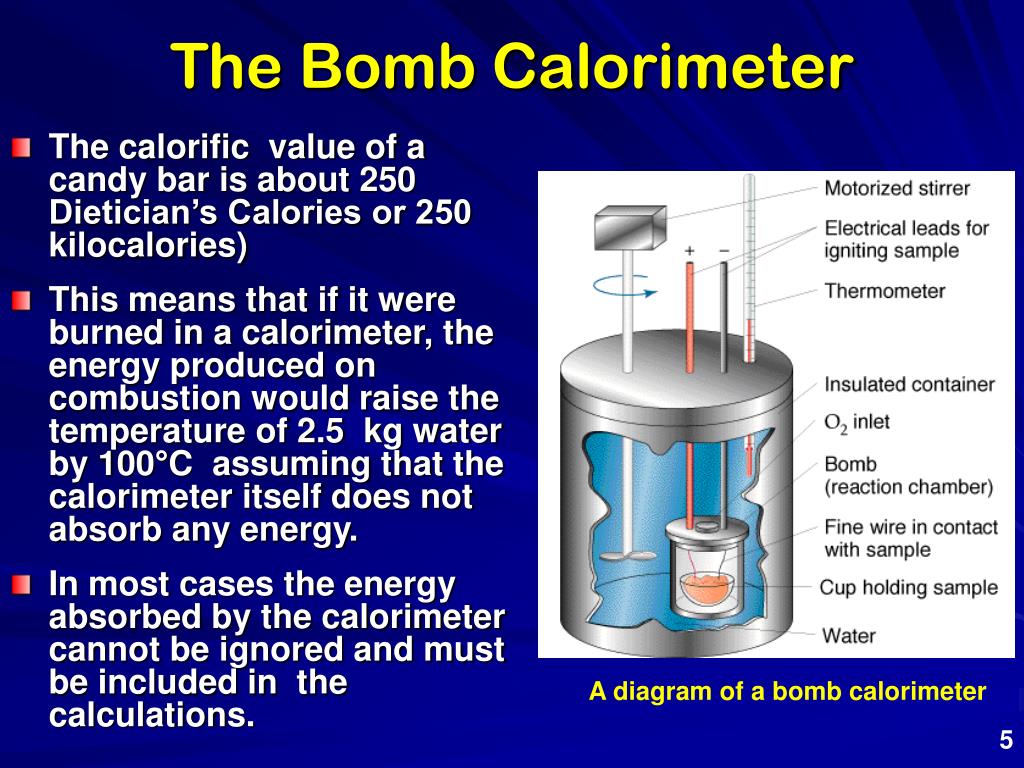 The Bomb Calorimeter

The calorific value of a candy bar is about 250 Dietician's Calories or 250 kilocalories)

This means that if it were burned in a calorimeter, the energy produced on combustion would raise the temperature of 2.5 kg water by 100°C assuming that the calorimeter itself does not absorb any energy.

In most cases the energy absorbed by the calorimeter cannot be ignored and must be included in the calculations.

+ −

Motorized stirrer
Electrical leads for igniting sample
Thermometer
Insulated container
$O_2$ inlet
Bomb (reaction chamber)
Fine wire in contact with sample
Cup holding sample
Water

A diagram of a bomb calorimeter

5